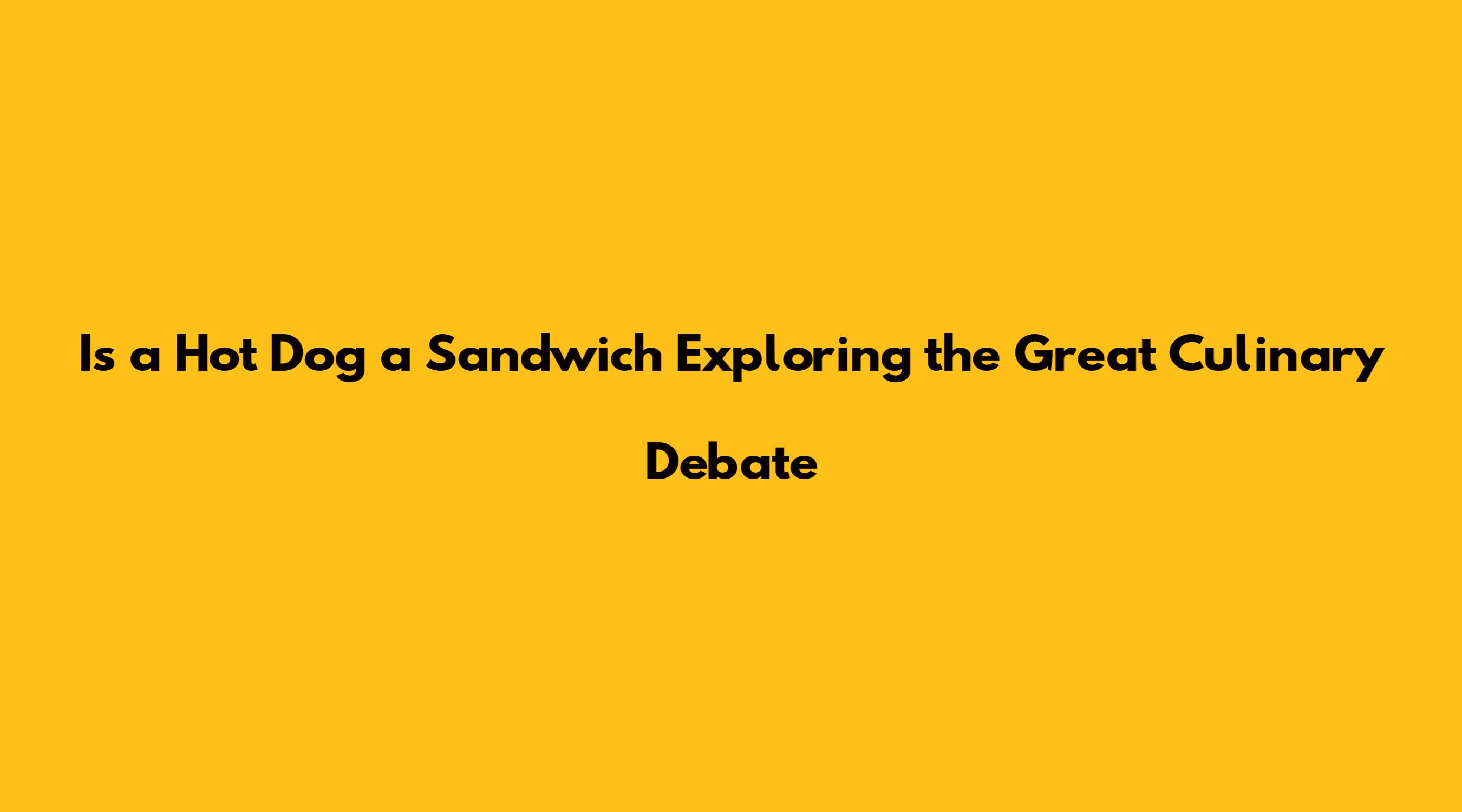 Is a Hot Dog a Sandwich Exploring the Great Culinary Debate